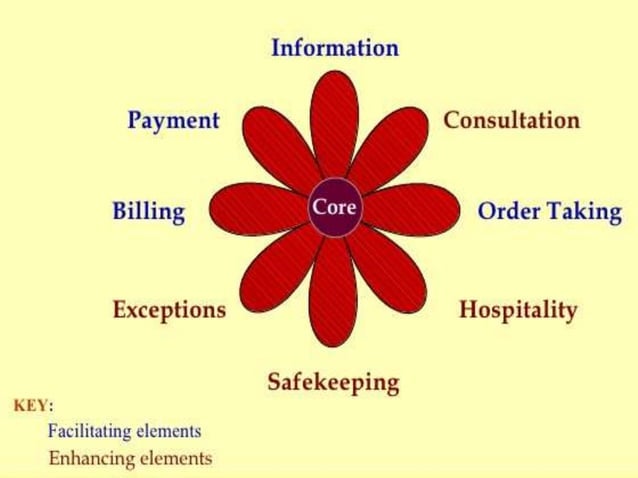 Information

Payment

Consultation

Billing

Core

Order Taking

Exceptions

Hospitality

Safekeeping

KEY:

Facilitating elements

Enhancing elements